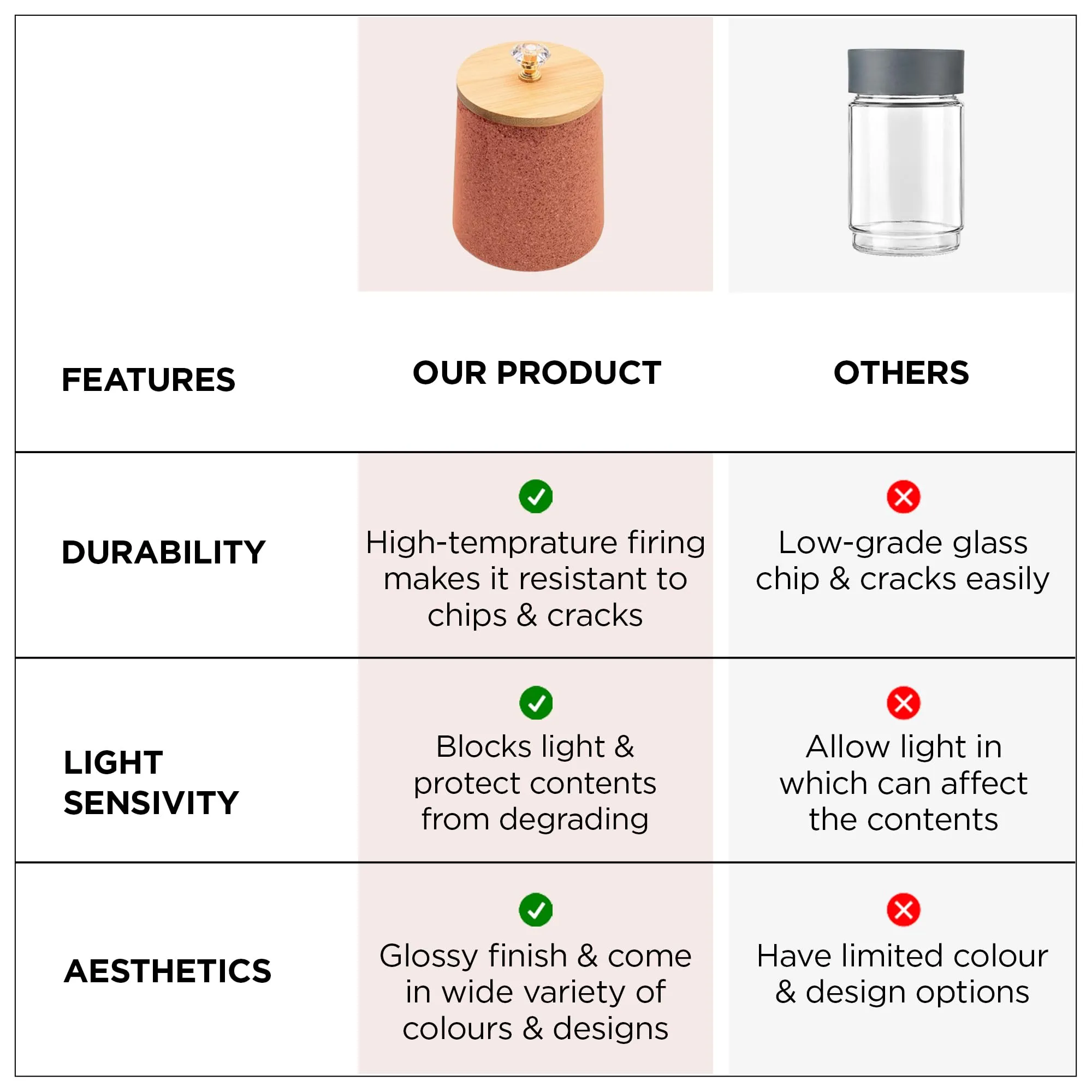 | FEATURES | OUR PRODUCT | OTHERS |
|---|---|---|
| DURABILITY | High-temprature firing makes it resistant to chips & cracks | Low-grade glass chip & cracks easily |
| LIGHT SENSIVITY | Blocks light & protect contents from degrading | Allow light in which can affect the contents |
| AESTHETICS | Glossy finish & come in wide variety of colours & designs | Have limited colour & design options |